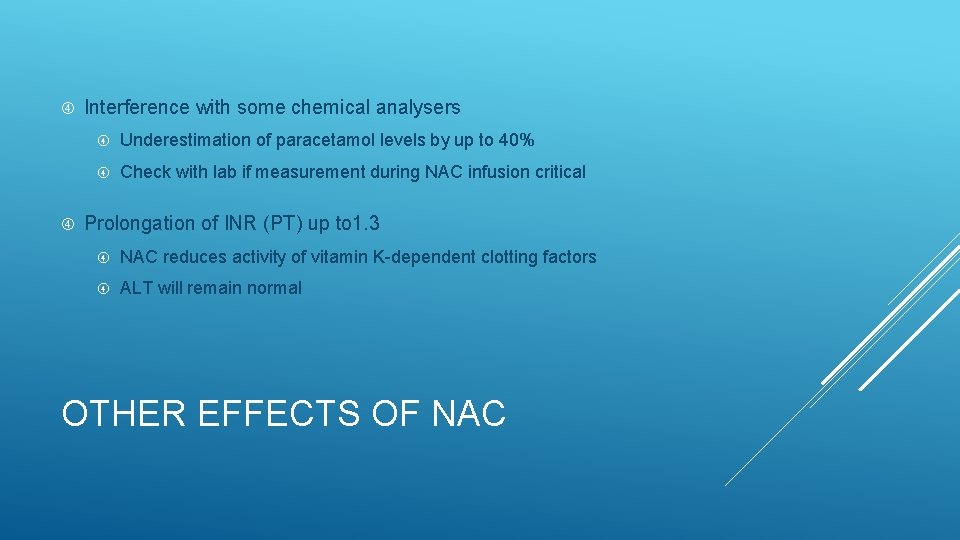 Interference with some chemical analysers

Underestimation of paracetamol levels by up to 40%

Check with lab if measurement during NAC infusion critical

Prolongation of INR (PT) up to1.3

NAC reduces activity of vitamin K-dependent clotting factors

ALT will remain normal

OTHER EFFECTS OF NAC